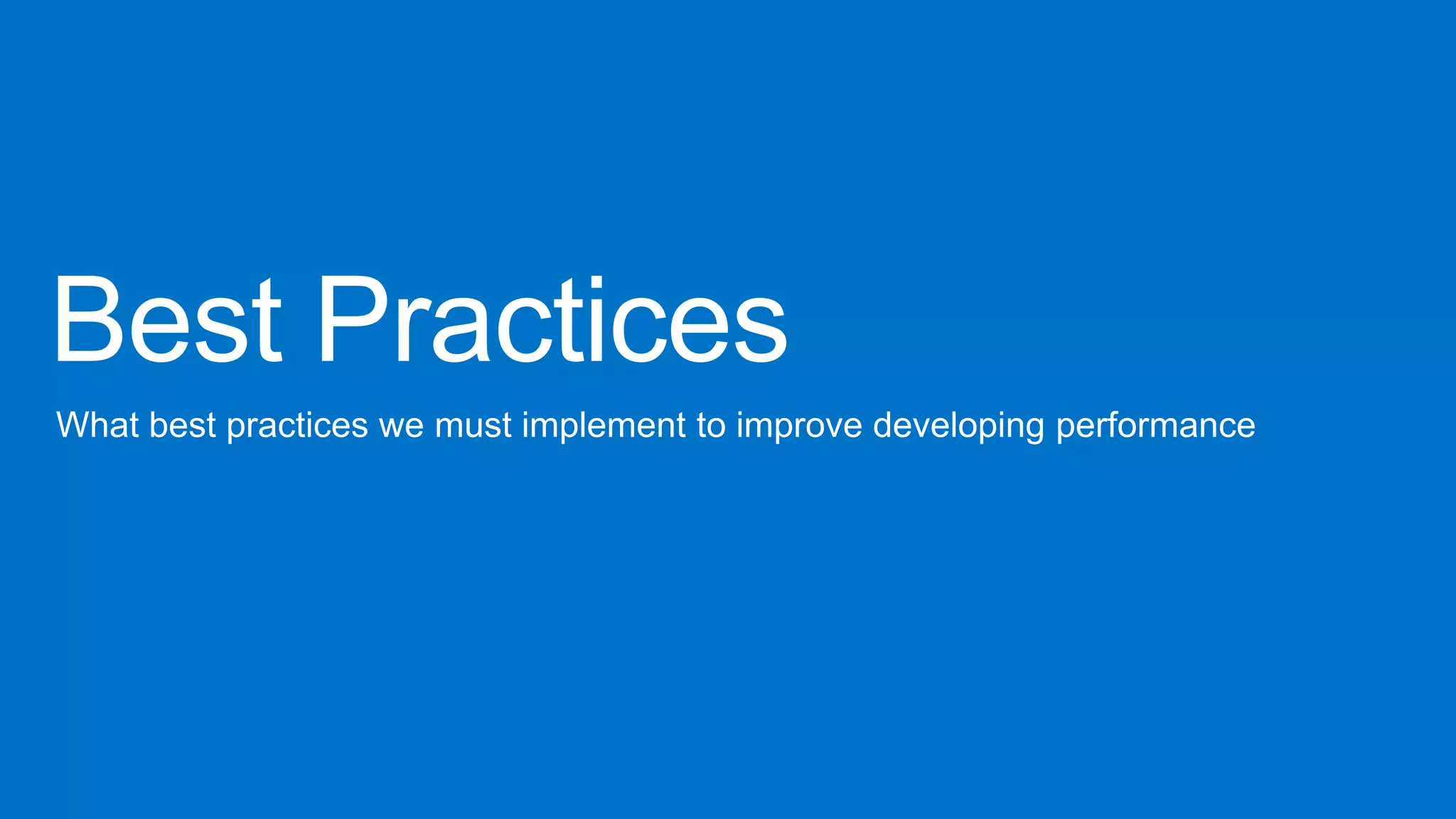 Best Practices

What best practices we must implement to improve developing performance